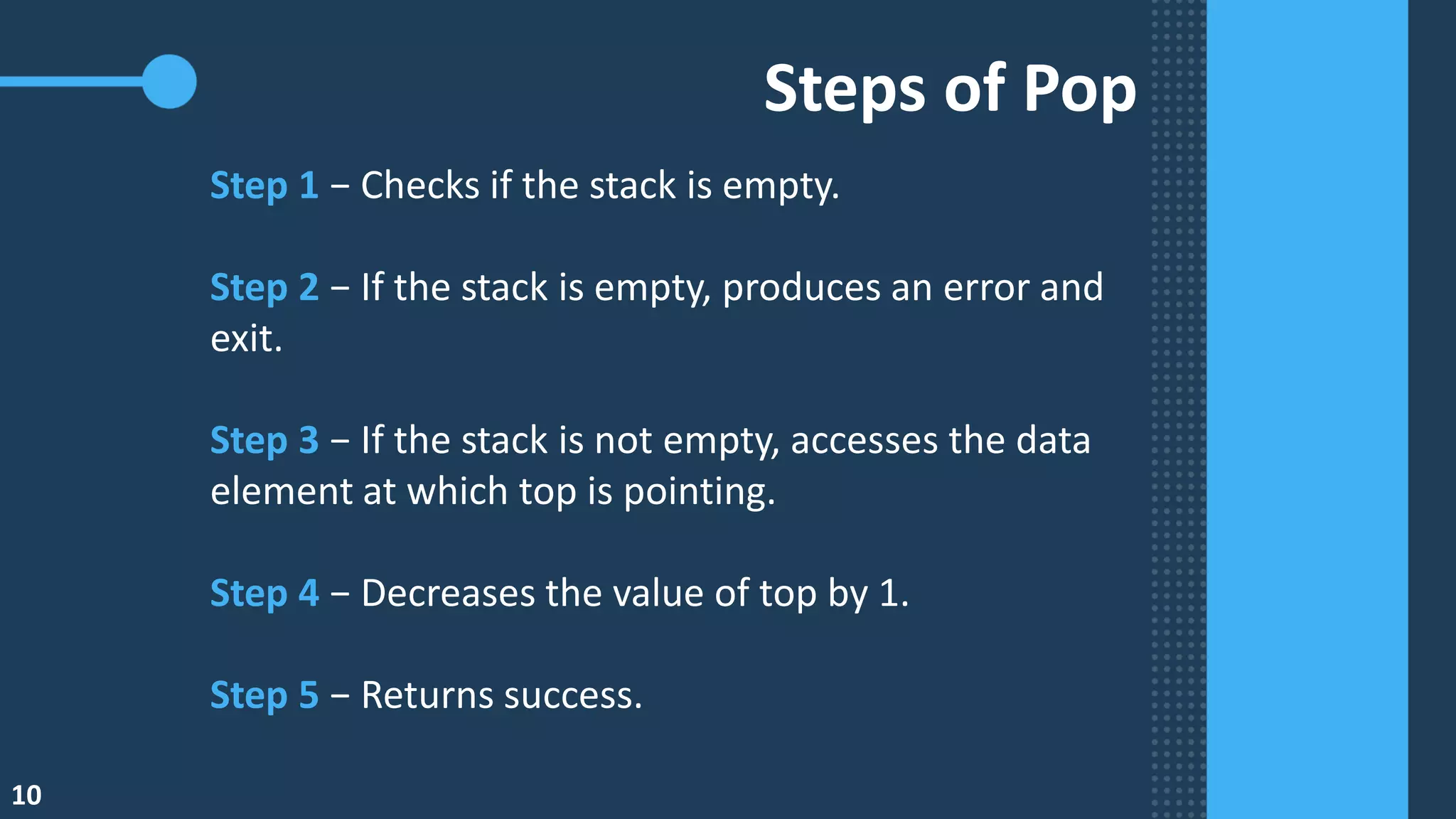 Steps of Pop

Step 1 – Checks if the stack is empty.

Step 2 – If the stack is empty, produces an error and exit.

Step 3 – If the stack is not empty, accesses the data element at which top is pointing.

Step 4 – Decreases the value of top by 1.

Step 5 – Returns success.

10